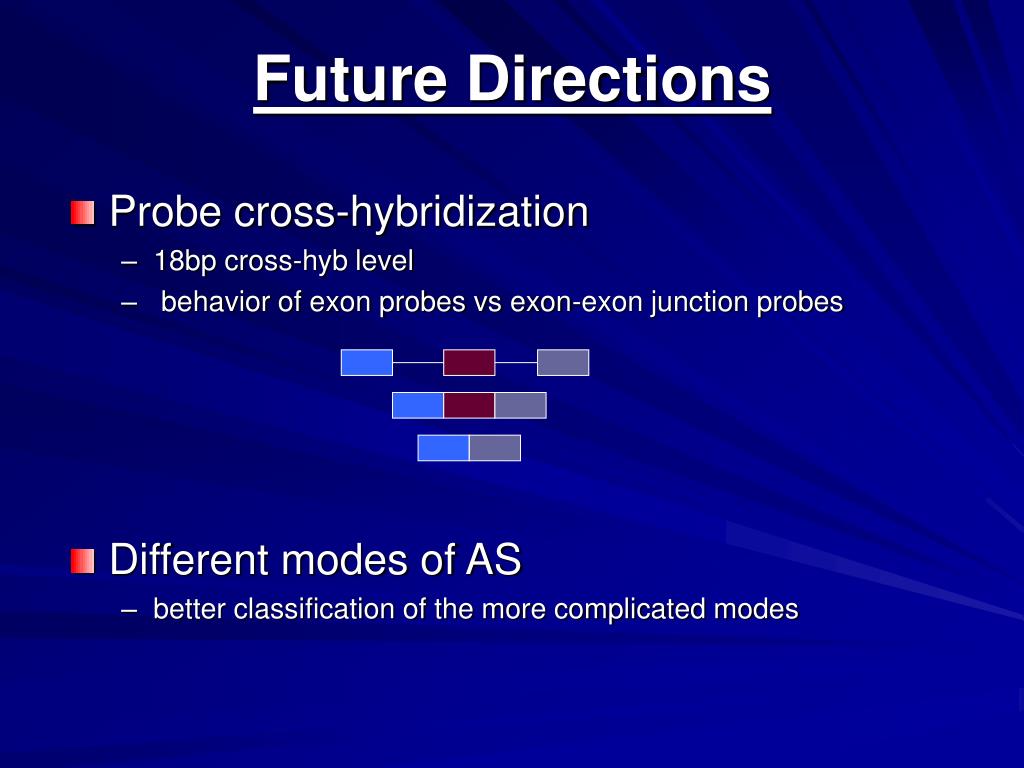 Future Directions

Probe cross-hybridization

– 18bp cross-hyb level
– behavior of exon probes vs exon-exon junction probes

Different modes of AS

– better classification of the more complicated modes